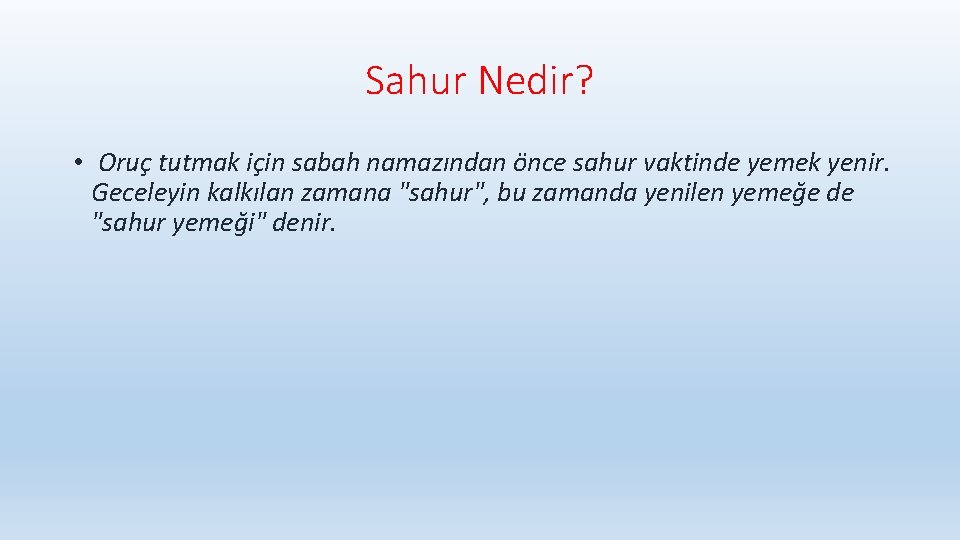 Sahur Nedir?

• Oruç tutmak için sabah namazından önce sahur vaktinde yemek yenir. Geceleyin kalkılan zamana "sahur", bu zamanda yenilen yemeğe de "sahur yemeği" denir.